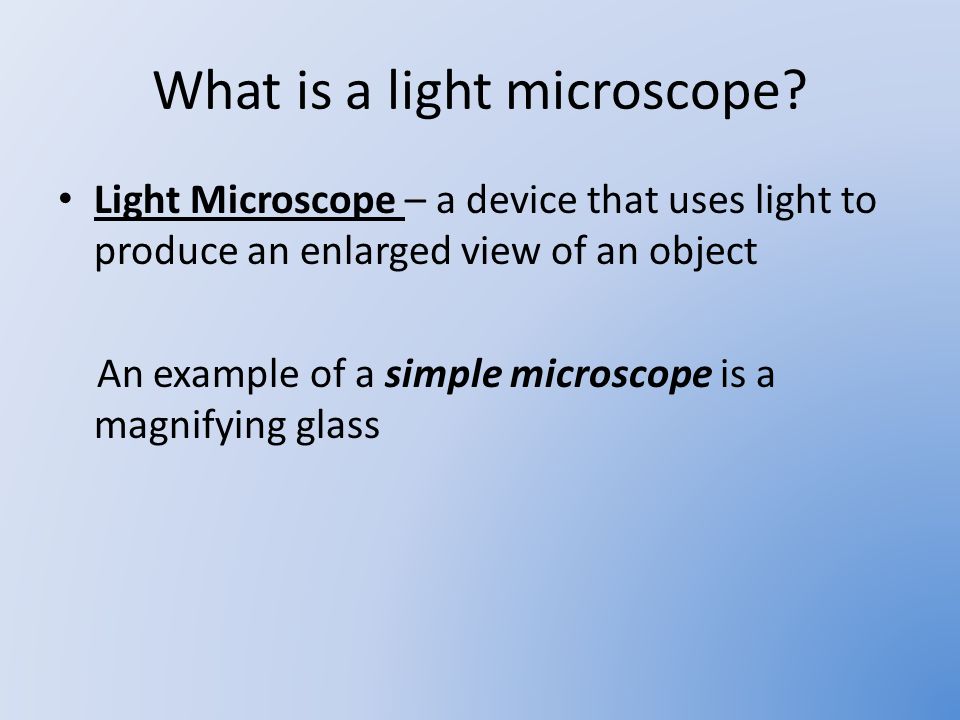 What is a light microscope?

• Light Microscope – a device that uses light to produce an enlarged view of an object

An example of a simple microscope is a magnifying glass